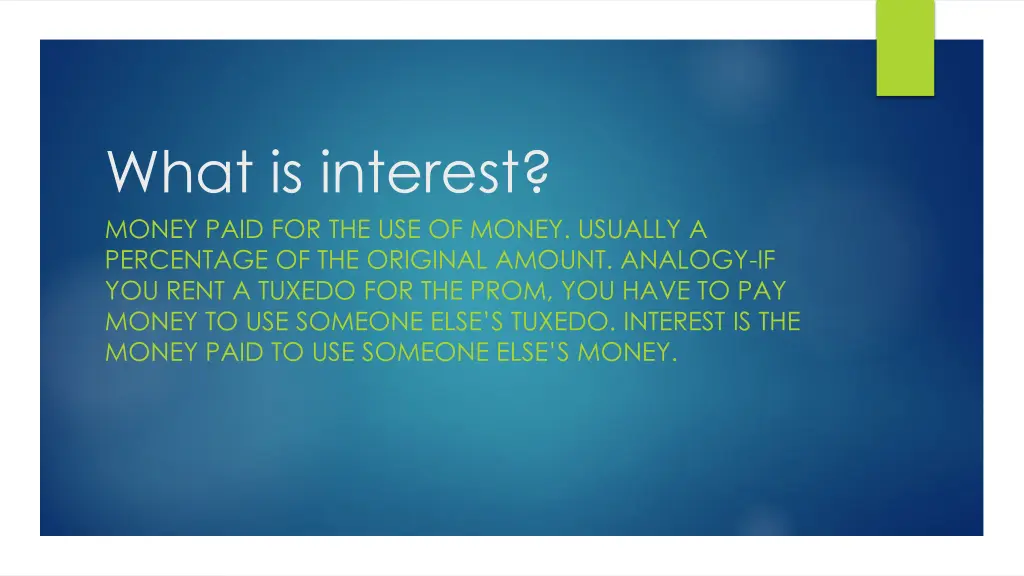 What is interest?

MONEY PAID FOR THE USE OF MONEY. USUALLY A PERCENTAGE OF THE ORIGINAL AMOUNT. ANALOGY-IF YOU RENT A TUXEDO FOR THE PROM, YOU HAVE TO PAY MONEY TO USE SOMEONE ELSE'S TUXEDO. INTEREST IS THE MONEY PAID TO USE SOMEONE ELSE'S MONEY.